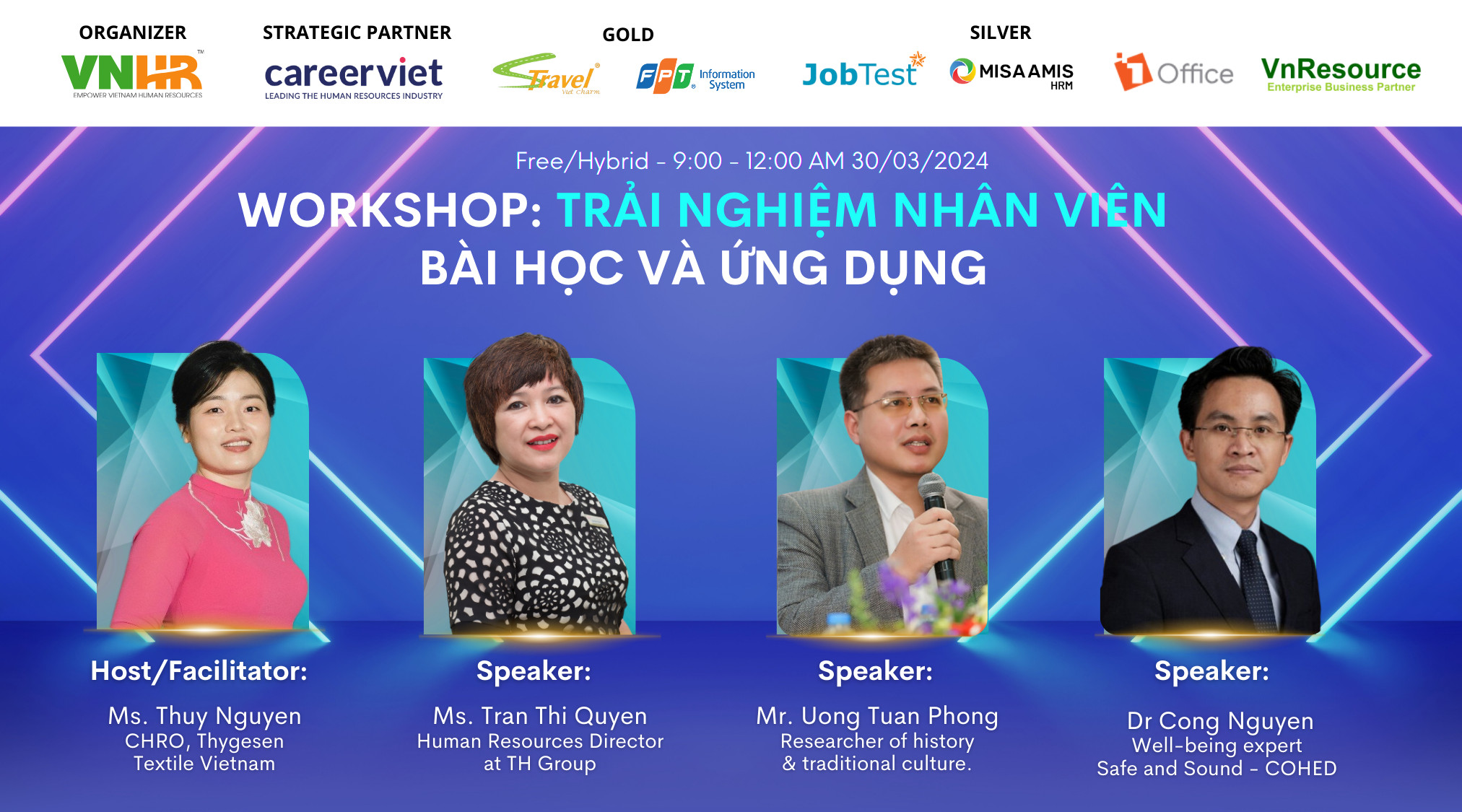 ORGANIZER
VNHR™
EMPOWER VIETNAM HUMAN RESOURCES

STRATEGIC PARTNER
careerviet
LEADING THE HUMAN RESOURCES INDUSTRY

GOLD
Travel
Viet Charm
FPT Information System

SILVER
JobTest
MISA AMIS HRM
1Office
VnResource
Enterprise Business Partner

Free/Hybrid - 9:00 - 12:00 AM 30/03/2024

WORKSHOP: TRẢI NGHIỆM NHÂN VIÊN
BÀI HỌC VÀ ỨNG DỤNG

Host/Facilitator:
Ms. Thuy Nguyen
CHRO, Thygesen Textile Vietnam

Speaker:
Ms. Tran Thi Quyen
Human Resources Director at TH Group

Speaker:
Mr. Uong Tuan Phong
Researcher of history & traditional culture.

Speaker:
Dr Cong Nguyen
Well-being expert
Safe and Sound - COHED